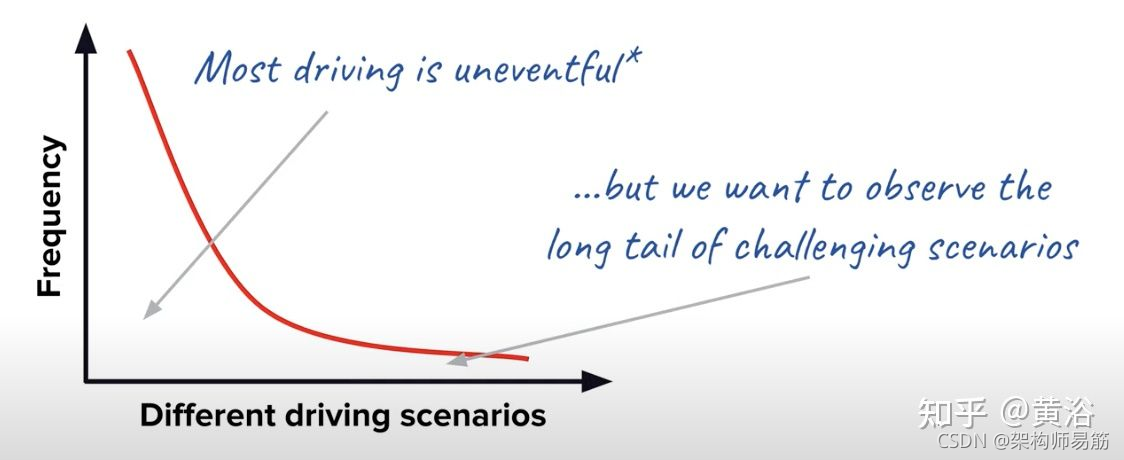 Most driving is uneventful*

Frequency

...but we want to observe the long tail of challenging scenarios

Different driving scenarios

知乎 @黄浴

CSDN @架构师易筋